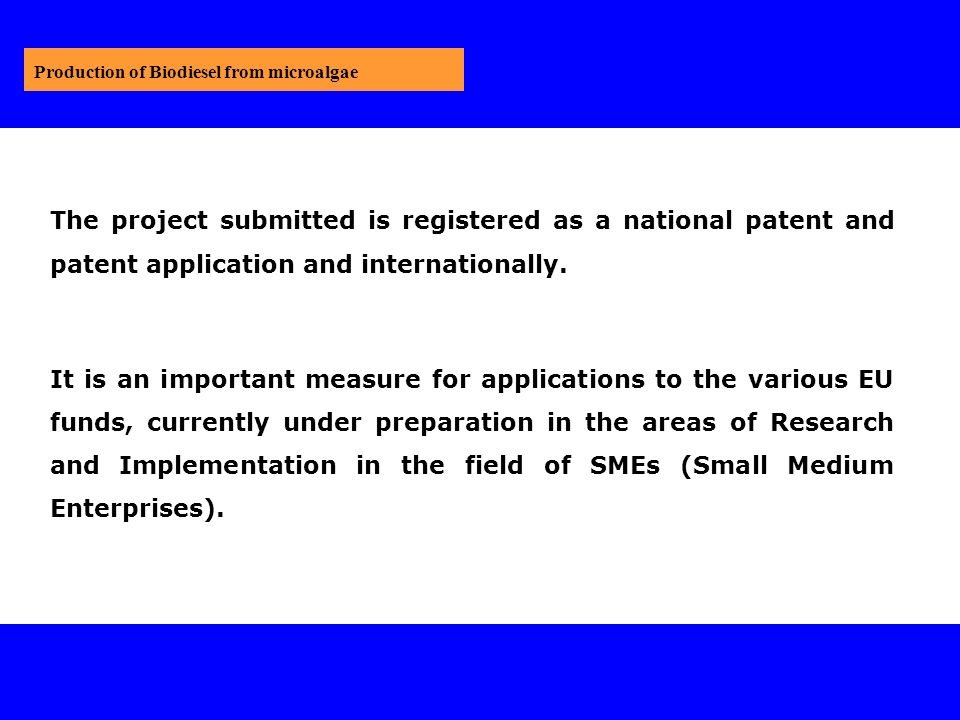 Production of Biodiesel from microalgae

The project submitted is registered as a national patent and patent application and internationally.

It is an important measure for applications to the various EU funds, currently under preparation in the areas of Research and Implementation in the field of SMEs (Small Medium Enterprises).